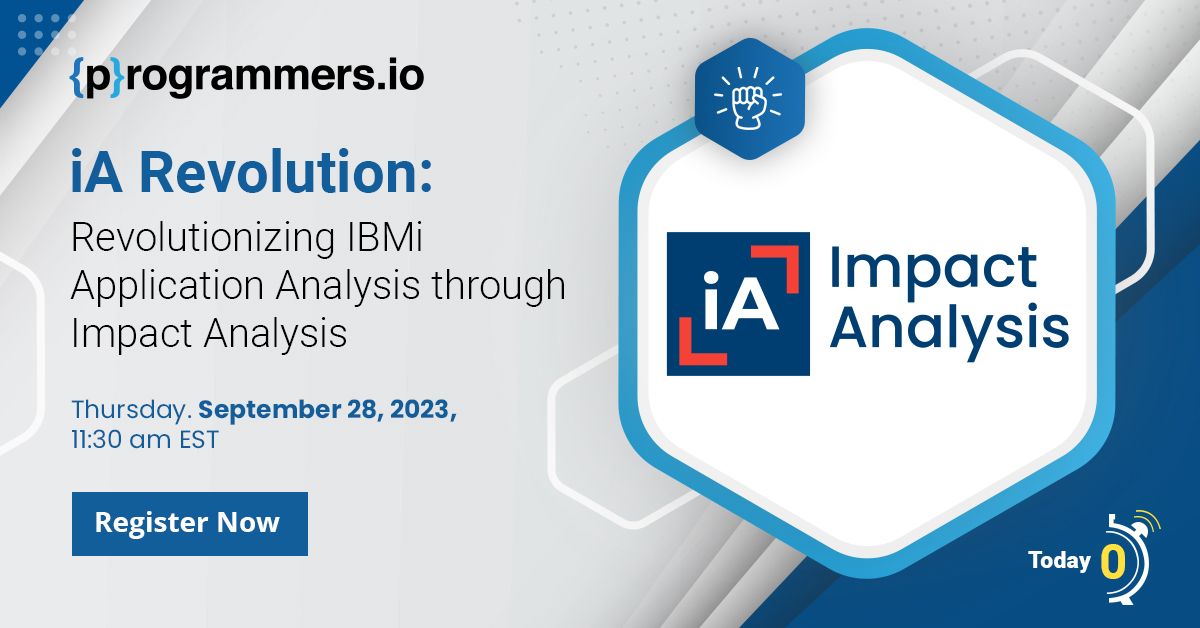 {p}rogrammers.io

iA Revolution:

Revolutionizing IBMi Application Analysis through Impact Analysis

Thursday. September 28, 2023, 11:30 am EST

Register Now

iA

Impact Analysis

Today 0